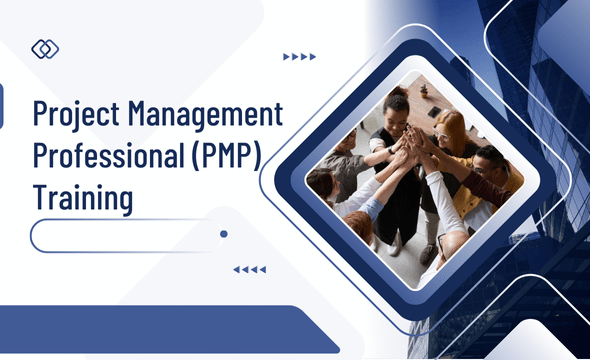 Project Management Professional (PMP) Training